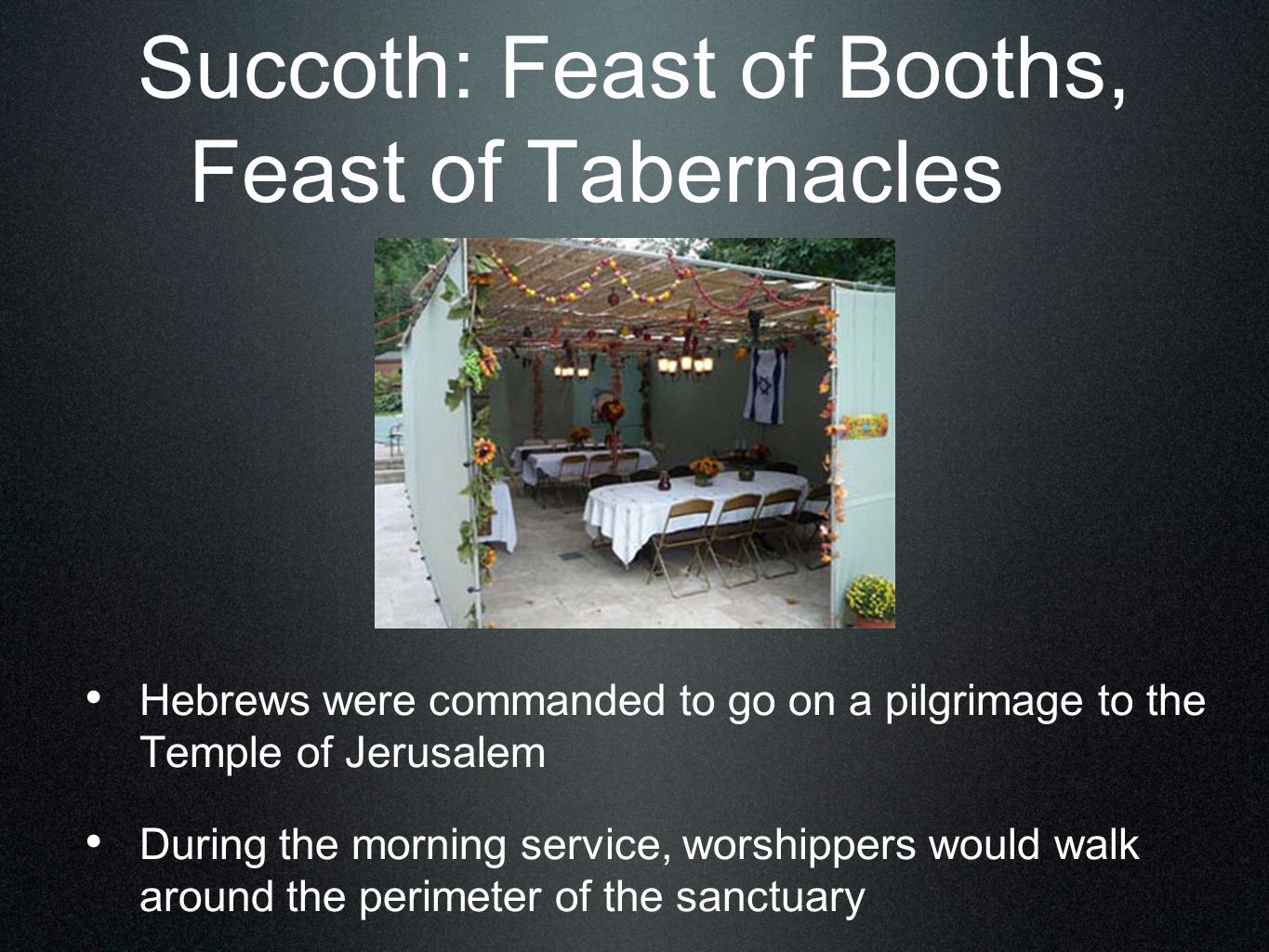 Succoth: Feast of Booths, Feast of Tabernacles

• Hebrews were commanded to go on a pilgrimage to the Temple of Jerusalem

• During the morning service, worshippers would walk around the perimeter of the sanctuary